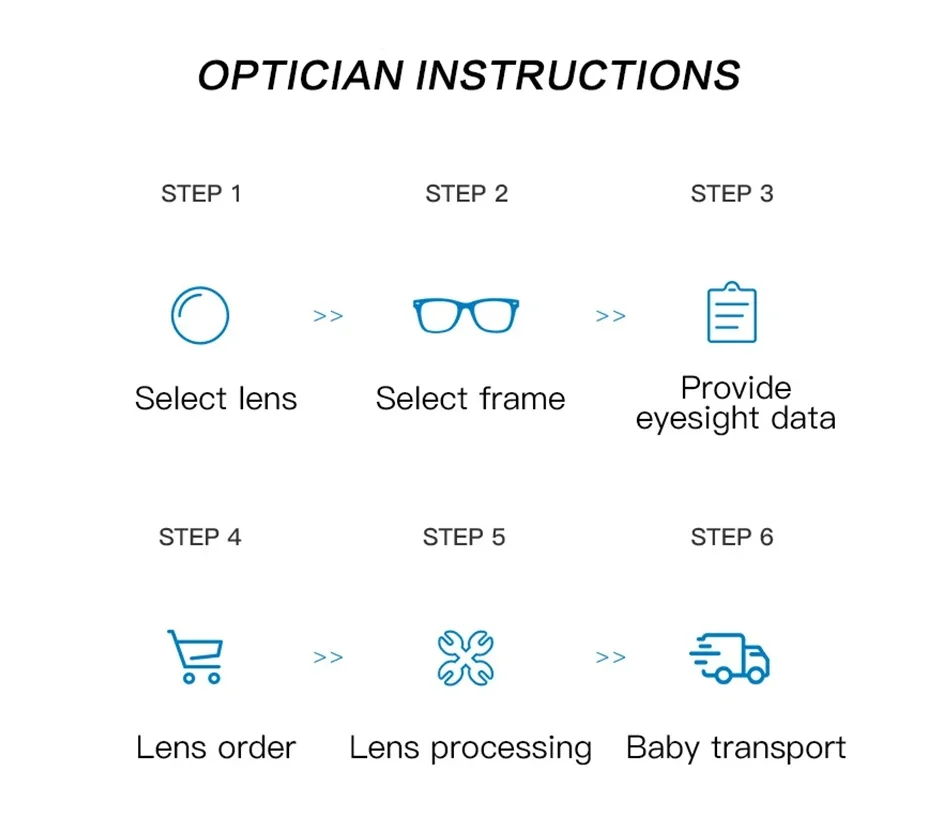 OPTICIAN INSTRUCTIONS

STEP 1

Select lens

>>

STEP 2

Select frame

>>

STEP 3

Provide eyesight data

STEP 4

Lens order

>>

STEP 5

Lens processing

>>

STEP 6

Baby transport